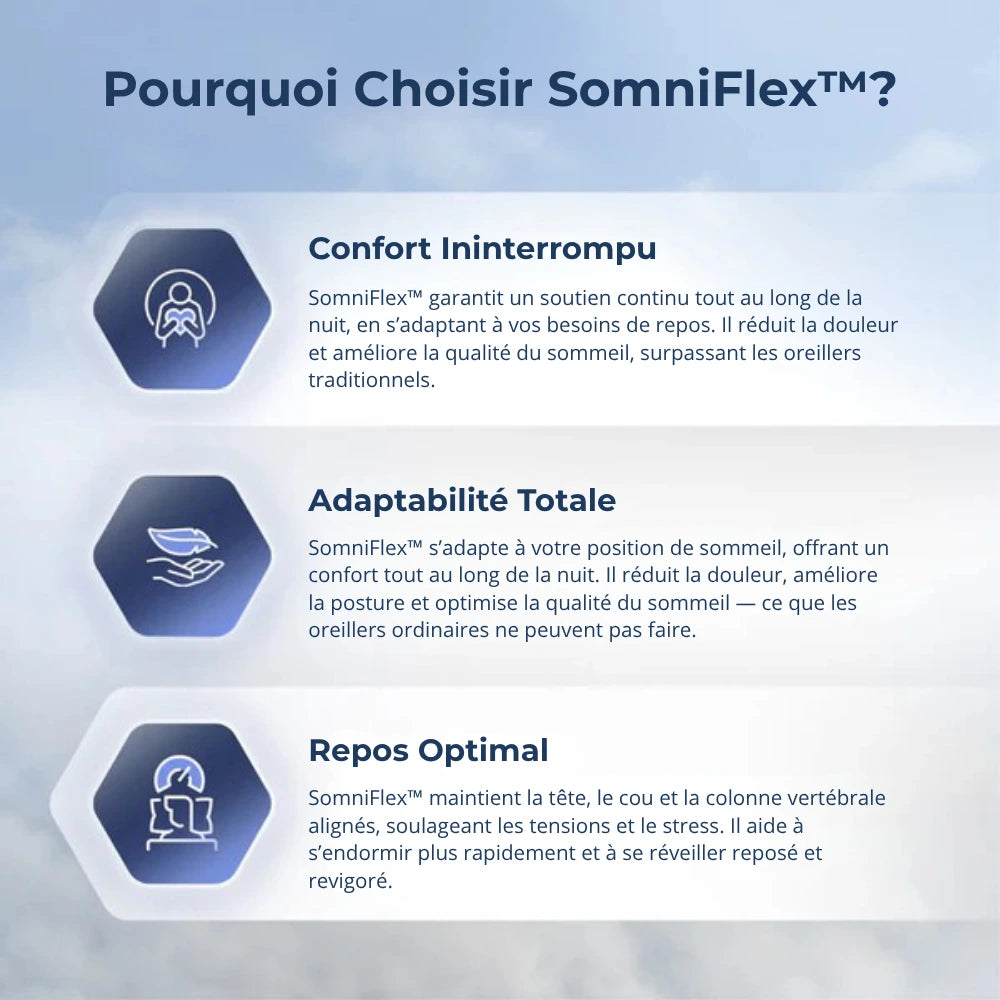 Pourquoi Choisir SomniFlex™?

Confort Ininterrompu

SomniFlex™ garantit un soutien continu tout au long de la nuit, en s'adaptant à vos besoins de repos. Il réduit la douleur et améliore la qualité du sommeil, surpassant les oreillers traditionnels.

Adaptabilité Totale

SomniFlex™ s'adapte à votre position de sommeil, offrant un confort tout au long de la nuit. Il réduit la douleur, améliore la posture et optimise la qualité du sommeil — ce que les oreillers ordinaires ne peuvent pas faire.

Repos Optimal

SomniFlex™ maintient la tête, le cou et la colonne vertébrale alignés, soulageant les tensions et le stress. Il aide à s'endormir plus rapidement et à se réveiller reposé et revigoré.